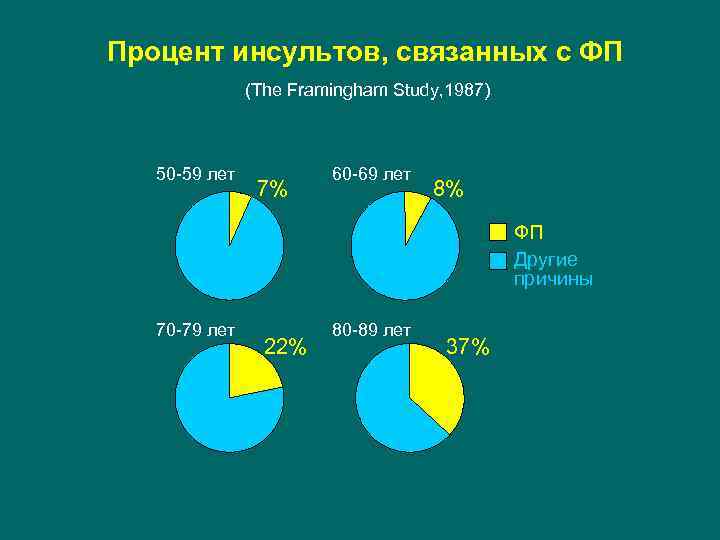 Процент инсультов, связанных с ФП

(The Framingham Study,1987)

50-59 лет 7%

60-69 лет 8%

ФП

Другие причины

70-79 лет 22%

80-89 лет 37%